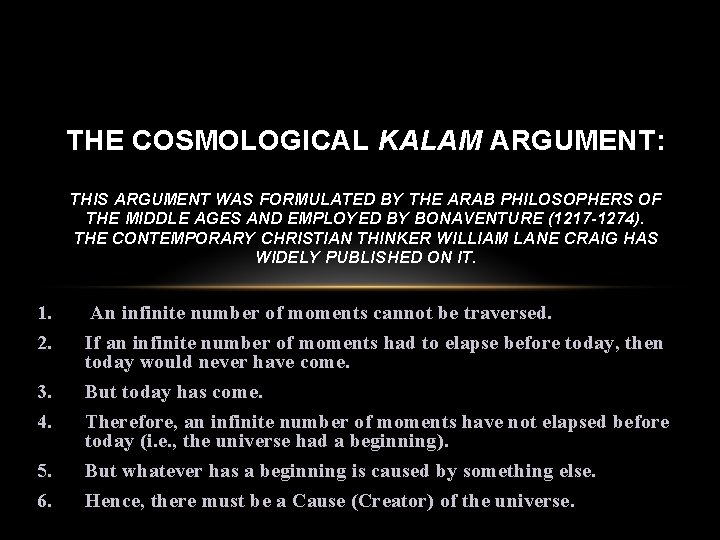 THE COSMOLOGICAL KALAM ARGUMENT:

THIS ARGUMENT WAS FORMULATED BY THE ARAB PHILOSOPHERS OF THE MIDDLE AGES AND EMPLOYED BY BONAVENTURE (1217-1274). THE CONTEMPORARY CHRISTIAN THINKER WILLIAM LANE CRAIG HAS WIDELY PUBLISHED ON IT.

1. An infinite number of moments cannot be traversed.
2. If an infinite number of moments had to elapse before today, then today would never have come.
3. But today has come.
4. Therefore, an infinite number of moments have not elapsed before today (i.e., the universe had a beginning).
5. But whatever has a beginning is caused by something else.
6. Hence, there must be a Cause (Creator) of the universe.